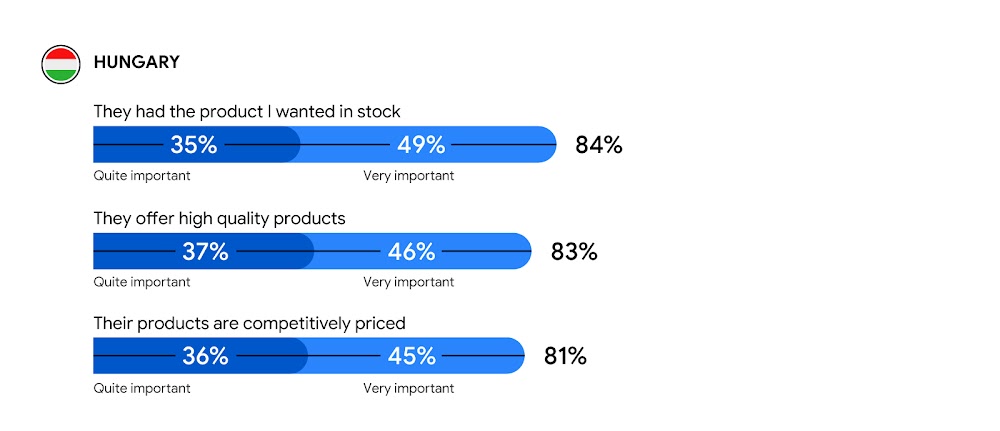 HUNGARY

They had the product I wanted in stock

35% 49% 84%

Quite important Very important

They offer high quality products

37% 46% 83%

Quite important Very important

Their products are competitively priced

36% 45% 81%

Quite important Very important